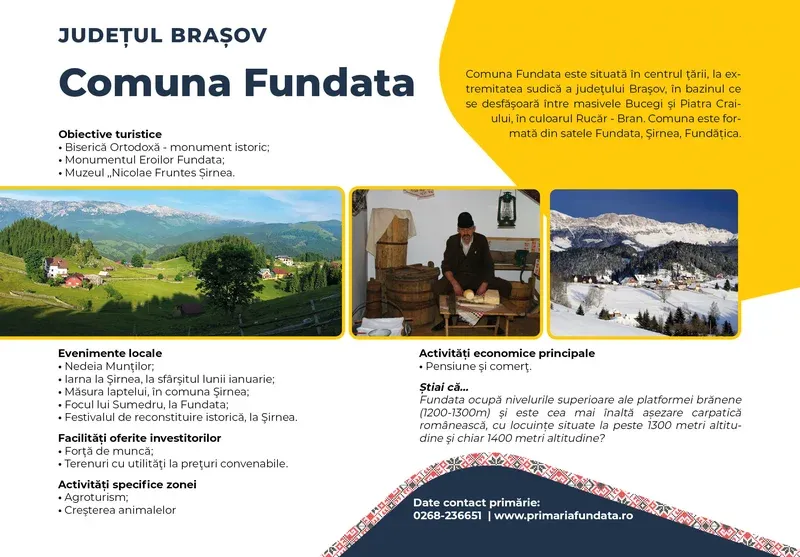 JUDEȚUL BRAȘOV

Comuna Fundata

Comuna Fundata este situată în centrul țării, la extremitatea sudică a județului Brașov, în bazinul ce se desfășoară între masivele Bucegi și Piatra Craiului, în culoarul Rucăr - Bran. Comuna este formată din satele Fundata, Șirnea, Fundățica.

Obiective turistice
• Biserică Ortodoxă - monument istoric;
• Monumentul Eroilor Fundata;
• Muzeul „Nicolae Fruntes Șirnea.

Evenimente locale
• Nedeia Munților;
• Iarna la Șirnea, la sfârșitul lunii ianuarie;
• Măsura laptelui, în comuna Șirnea;
• Focul lui Sumedru, la Fundata;
• Festivalul de reconstituire istorică, la Șirnea.

Facilități oferite investitorilor
• Forță de muncă;
• Terenuri cu utilități la prețuri convenabile.

Activități specifice zonei
• Agroturism;
• Creșterea animalelor

Activități economice principale
• Pensiune și comerț.

Știai că...
Fundata ocupă nivelurile superioare ale platformei brănene (1200-1300m) și este cea mai înaltă așezare carpatică românească, cu locuințe situate la peste 1300 metri altitudine și chiar 1400 metri altitudine?

Date contact primărie:
0268-236651 | www.primariafundata.ro